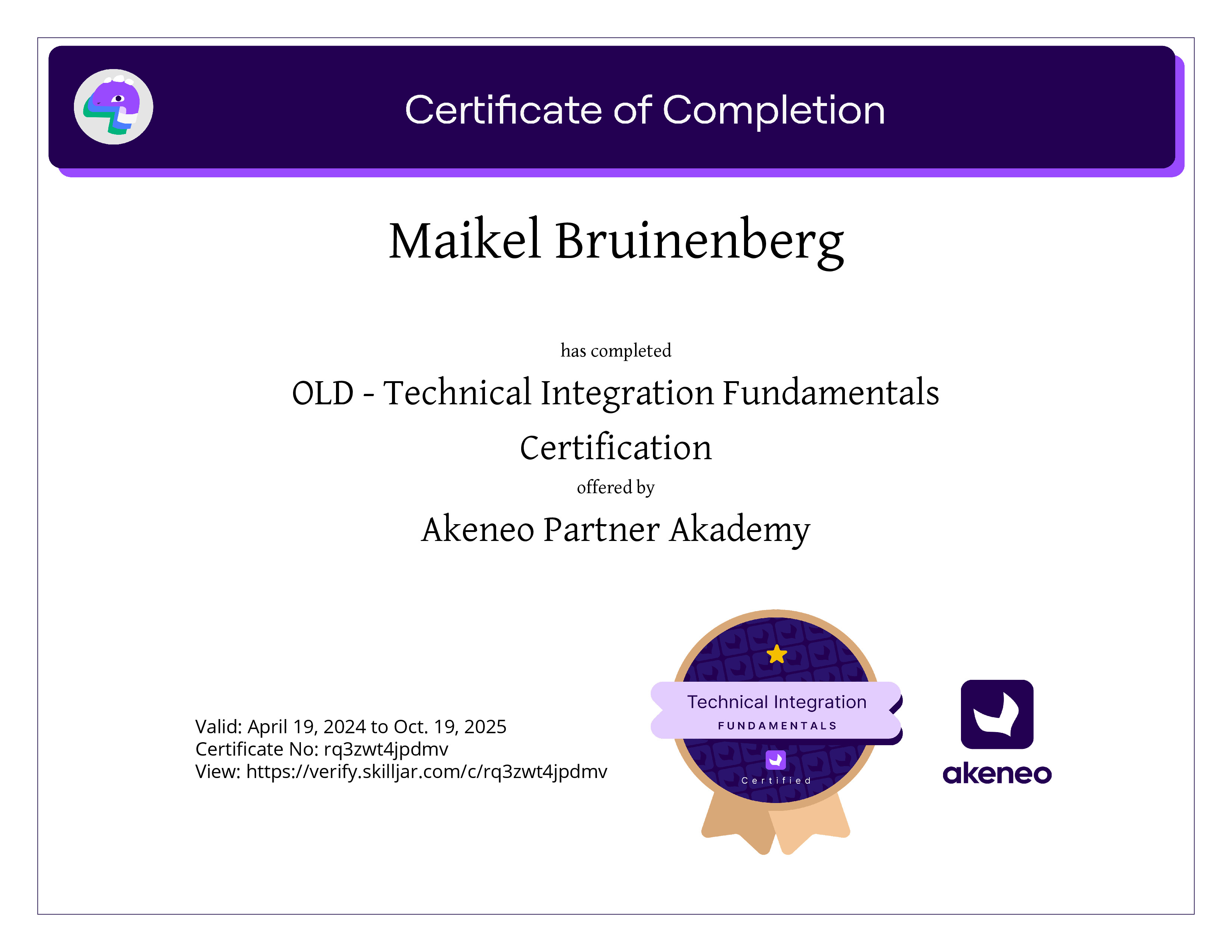 Certificate of Completion

Maikel Bruinenberg

has completed

OLD - Technical Integration Fundamentals Certification

offered by

Akeneo Partner Akademy

Valid: April 19, 2024 to Oct. 19, 2025
Certificate No: rq3zwt4jpdmv
View: https://verify.skilljar.com/c/rq3zwt4jpdmv

Technical Integration
FUNDAMENTALS
Certified

akeneo